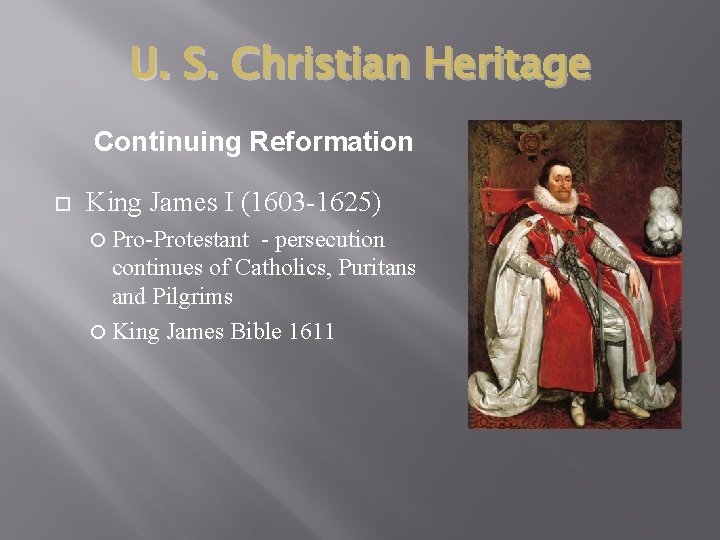 U. S. Christian Heritage

Continuing Reformation

King James I (1603-1625)

Pro-Protestant - persecution continues of Catholics, Puritans and Pilgrims

King James Bible 1611